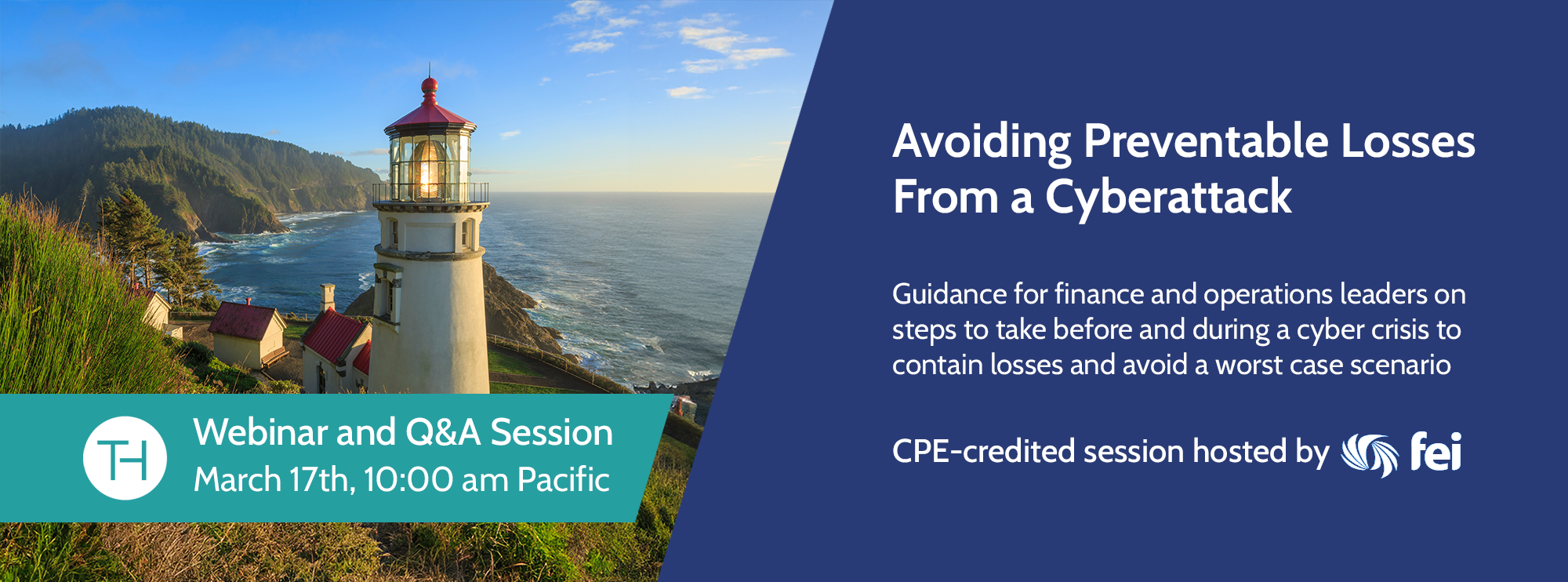 TH

Webinar and Q&A Session
March 17th, 10:00 am Pacific

Avoiding Preventable Losses From a Cyberattack

Guidance for finance and operations leaders on steps to take before and during a cyber crisis to contain losses and avoid a worst case scenario

CPE-credited session hosted by fei